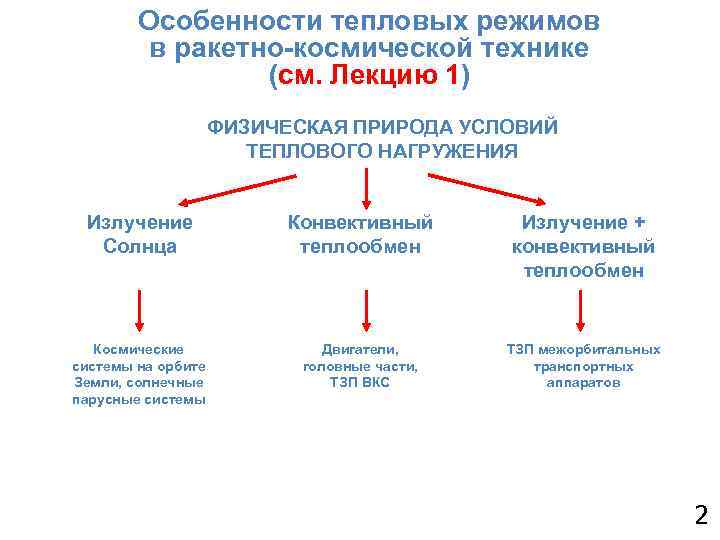 Особенности тепловых режимов в ракетно-космической технике (см. Лекцию 1)

ФИЗИЧЕСКАЯ ПРИРОДА УСЛОВИЙ ТЕПЛОВОГО НАГРУЖЕНИЯ

Излучение Солнца

Конвективный теплообмен

Излучение + конвективный теплообмен

Космические системы на орбите Земли, солнечные парусные системы

Двигатели, головные части, ТЗП ВКС

ТЗП межорбитальных транспортных аппаратов

2